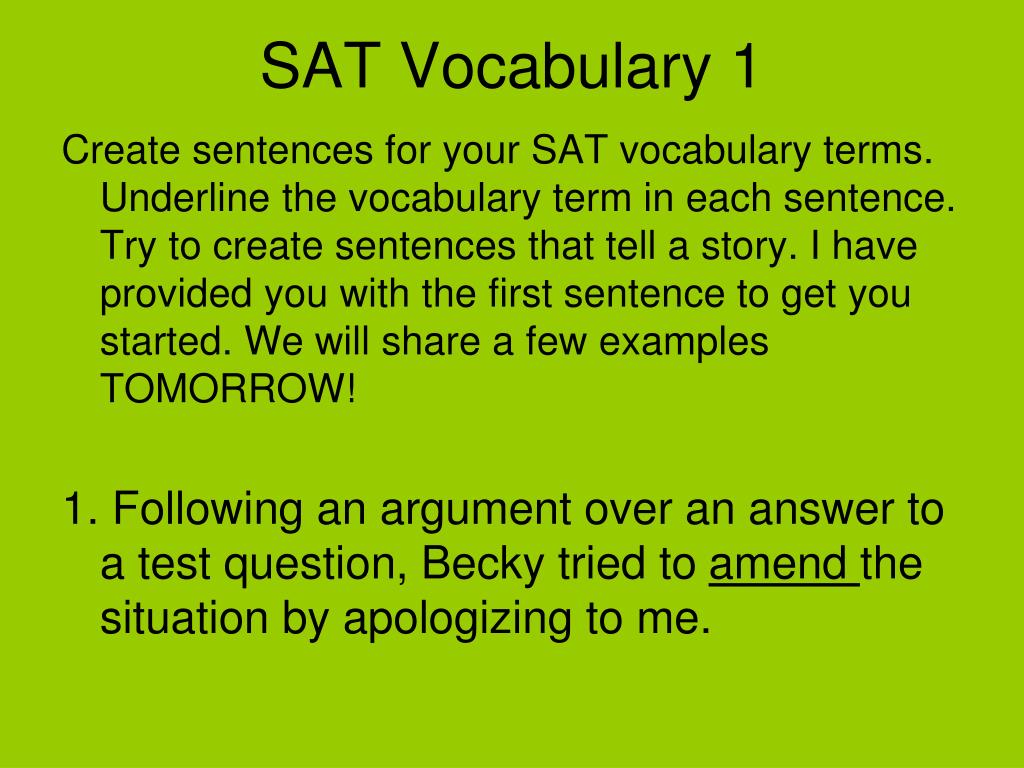 SAT Vocabulary 1

Create sentences for your SAT vocabulary terms. Underline the vocabulary term in each sentence. Try to create sentences that tell a story. I have provided you with the first sentence to get you started. We will share a few examples TOMORROW!

1. Following an argument over an answer to a test question, Becky tried to amend the situation by apologizing to me.